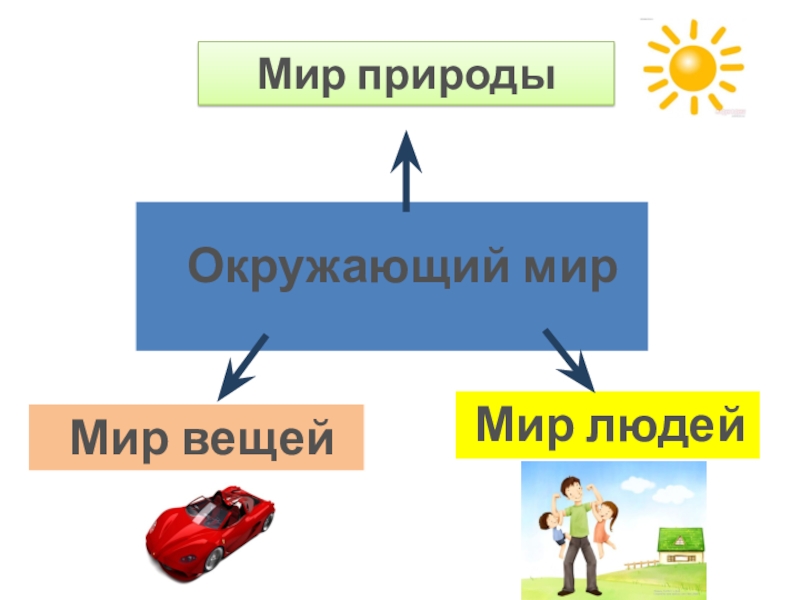 Мир природы

Окружающий мир

Мир вещей

Мир людей